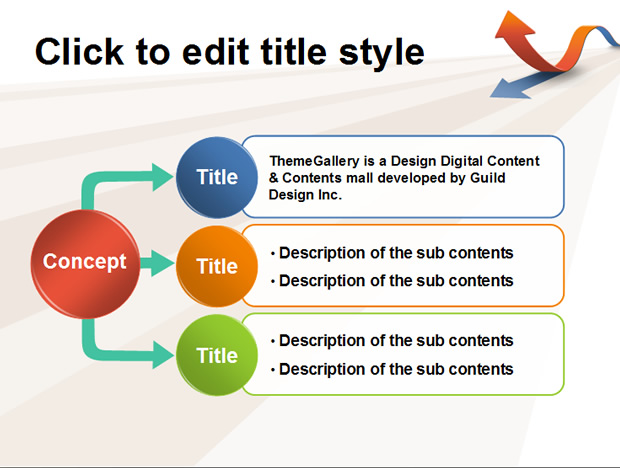 Click to edit title style

Concept

Title

ThemeGallery is a Design Digital Content & Contents mall developed by Guild Design Inc.

Title

• Description of the sub contents
• Description of the sub contents

Title

• Description of the sub contents
• Description of the sub contents